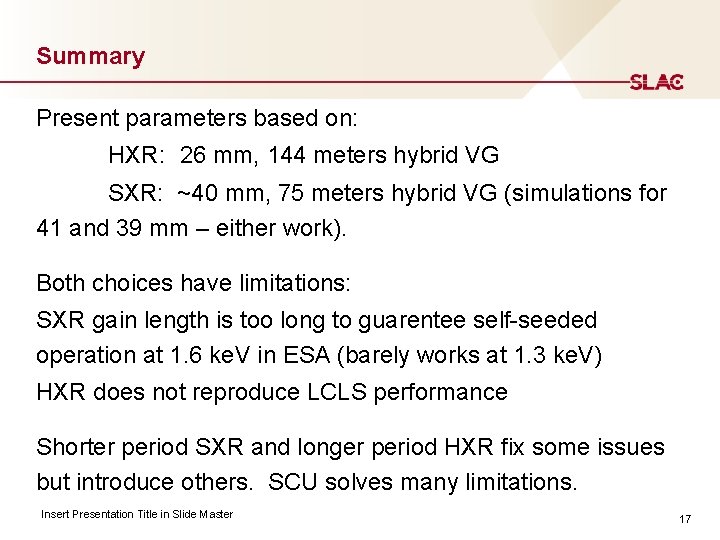 Summary

SLAC

Present parameters based on:

HXR: 26 mm, 144 meters hybrid VG

SXR: ~40 mm, 75 meters hybrid VG (simulations for 41 and 39 mm – either work).

Both choices have limitations:

SXR gain length is too long to guarentee self-seeded operation at 1.6 keV in ESA (barely works at 1.3 keV)

HXR does not reproduce LCLS performance

Shorter period SXR and longer period HXR fix some issues but introduce others. SCU solves many limitations.

Insert Presentation Title in Slide Master

17